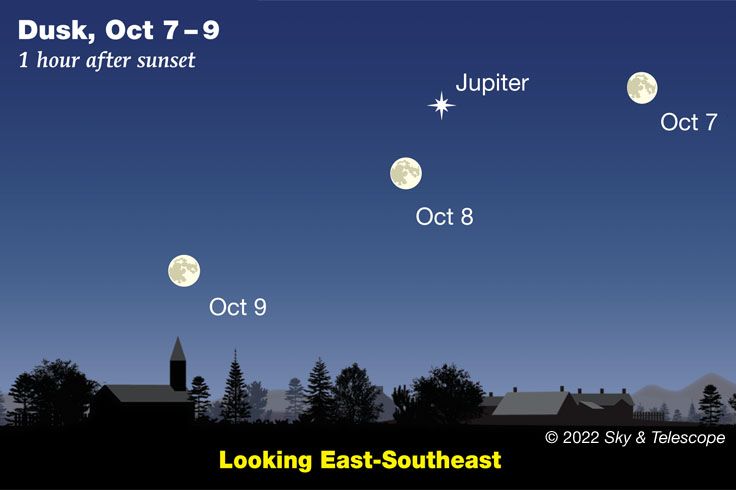 Dusk, Oct 7 – 9
1 hour after sunset

Jupiter

Oct 7

Oct 8

Oct 9

© 2022 Sky & Telescope

Looking East-Southeast